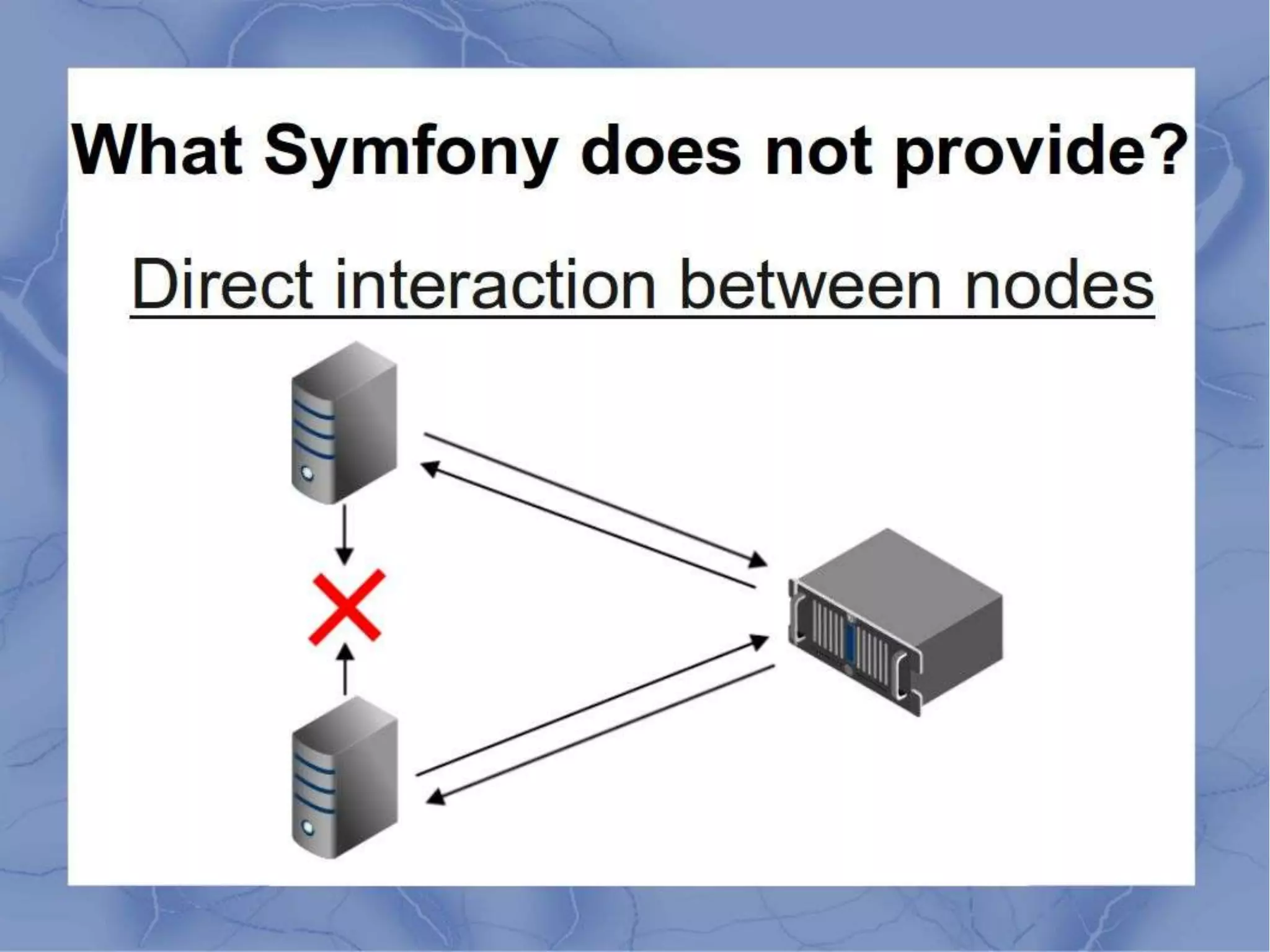 What Symfony does not provide?

Direct interaction between nodes